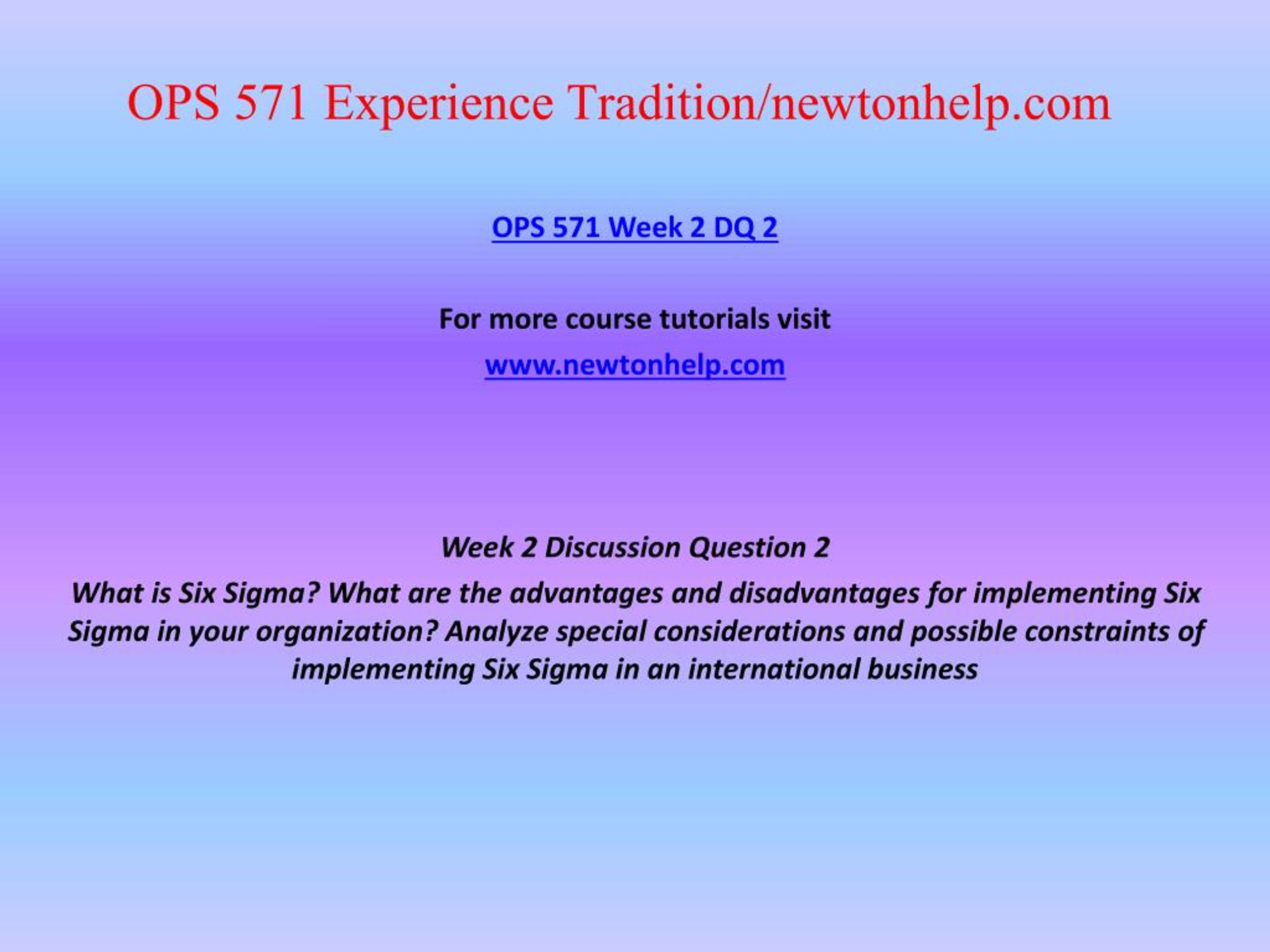 OPS 571 Experience Tradition/newtonhelp.com

OPS 571 Week 2 DQ 2

For more course tutorials visit

www.newtonhelp.com

Week 2 Discussion Question 2

What is Six Sigma? What are the advantages and disadvantages for implementing Six Sigma in your organization? Analyze special considerations and possible constraints of implementing Six Sigma in an international business